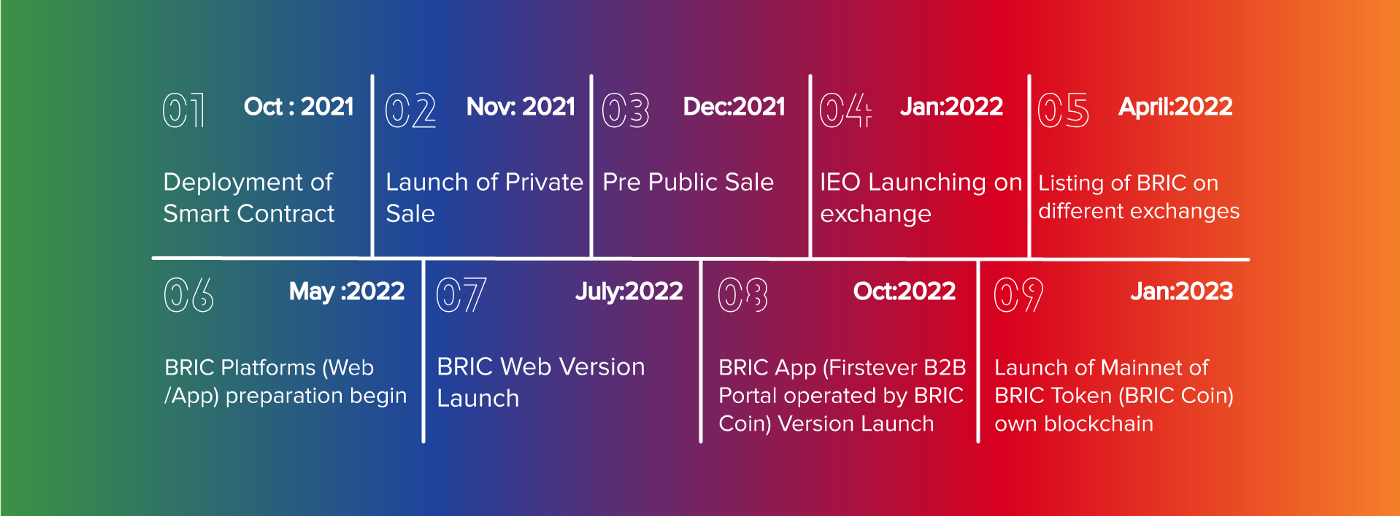 01 Oct : 2021
Deployment of Smart Contract

02 Nov: 2021
Launch of Private Sale

03 Dec:2021
Pre Public Sale

04 Jan:2022
IEO Launching on exchange

05 April:2022
Listing of BRIC on different exchanges

06 May :2022
BRIC Platforms (Web /App) preparation begin

07 July:2022
BRIC Web Version Launch

08 Oct:2022
BRIC App (Firstever B2B Portal operated by BRIC Coin) Version Launch

09 Jan:2023
Launch of Mainnet of BRIC Token (BRIC Coin) own blockchain